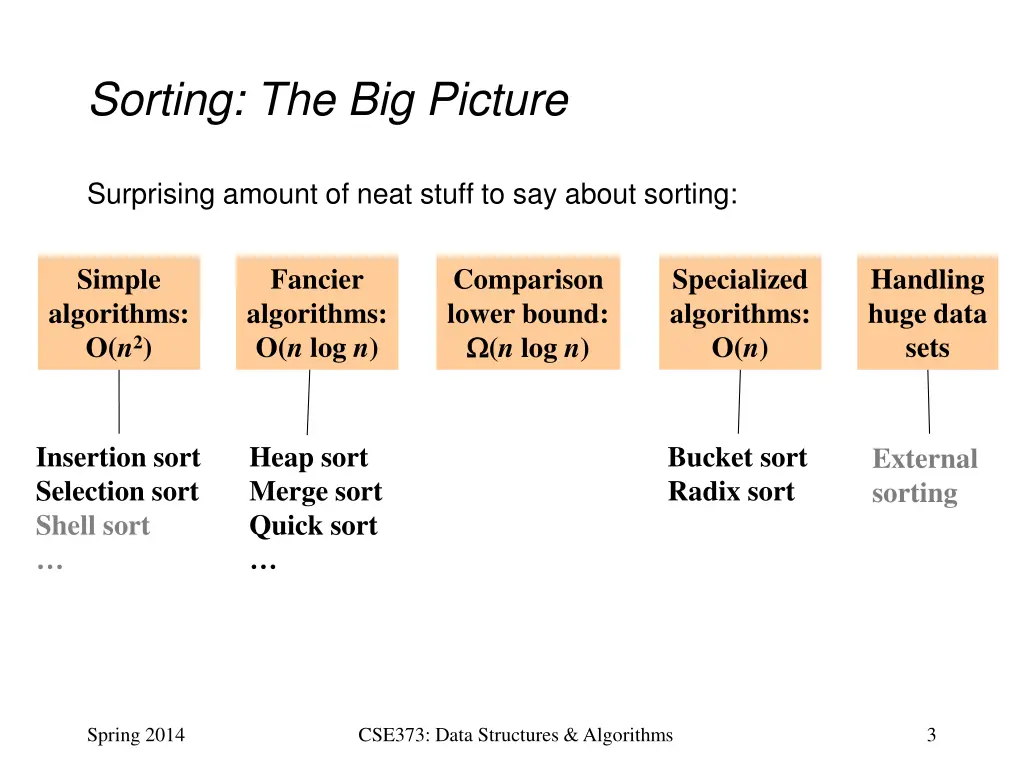 Sorting: The Big Picture

Surprising amount of neat stuff to say about sorting:

Simple algorithms: $O(n^2)$

Fancier algorithms: $O(n \log n)$

Comparison lower bound: $\Omega(n \log n)$

Specialized algorithms: $O(n)$

Handling huge data sets

Insertion sort
Selection sort
Shell sort
…

Heap sort
Merge sort
Quick sort
…

Bucket sort
Radix sort

External sorting

Spring 2014

CSE373: Data Structures & Algorithms

3